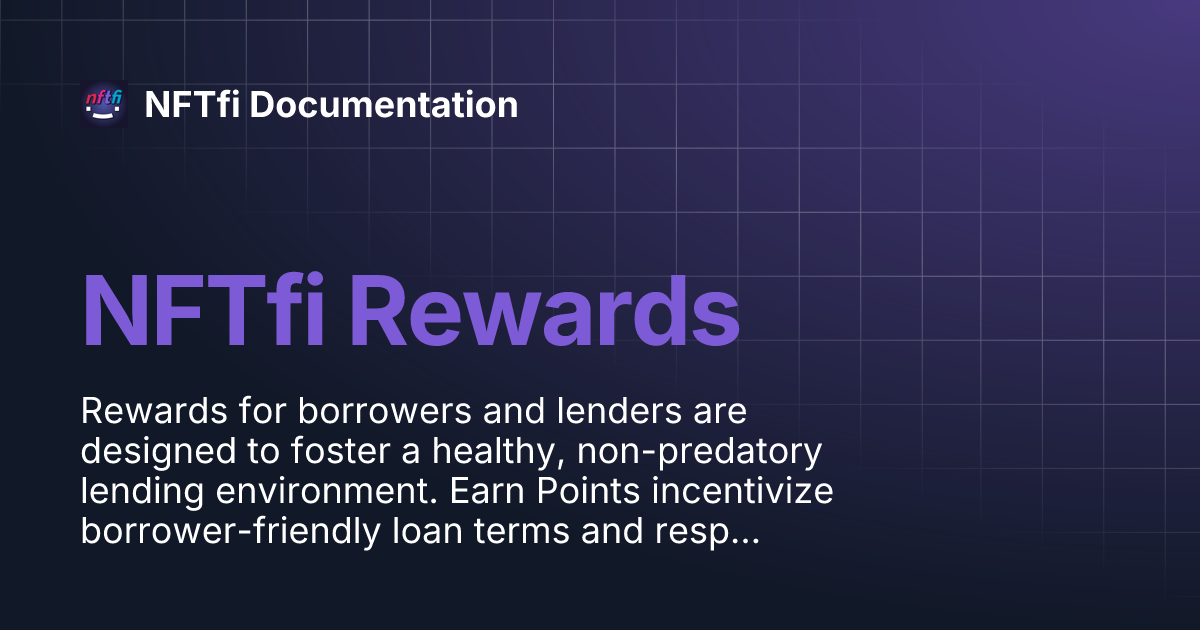 nftfi

NFTfi Documentation

NFTfi Rewards

Rewards for borrowers and lenders are designed to foster a healthy, non-predatory lending environment. Earn Points incentivize borrower-friendly loan terms and resp...